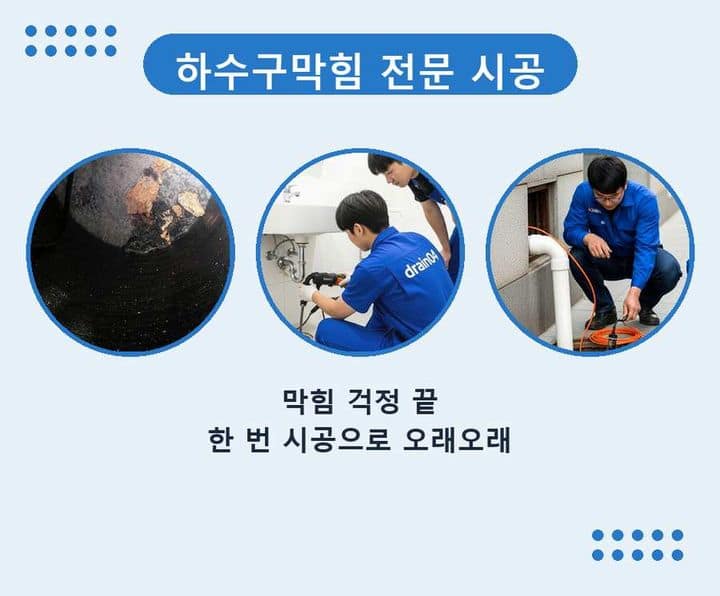 하수구막힘 전문 시공

drain04

막힘 걱정 끝
한 번 시공으로 오래오래